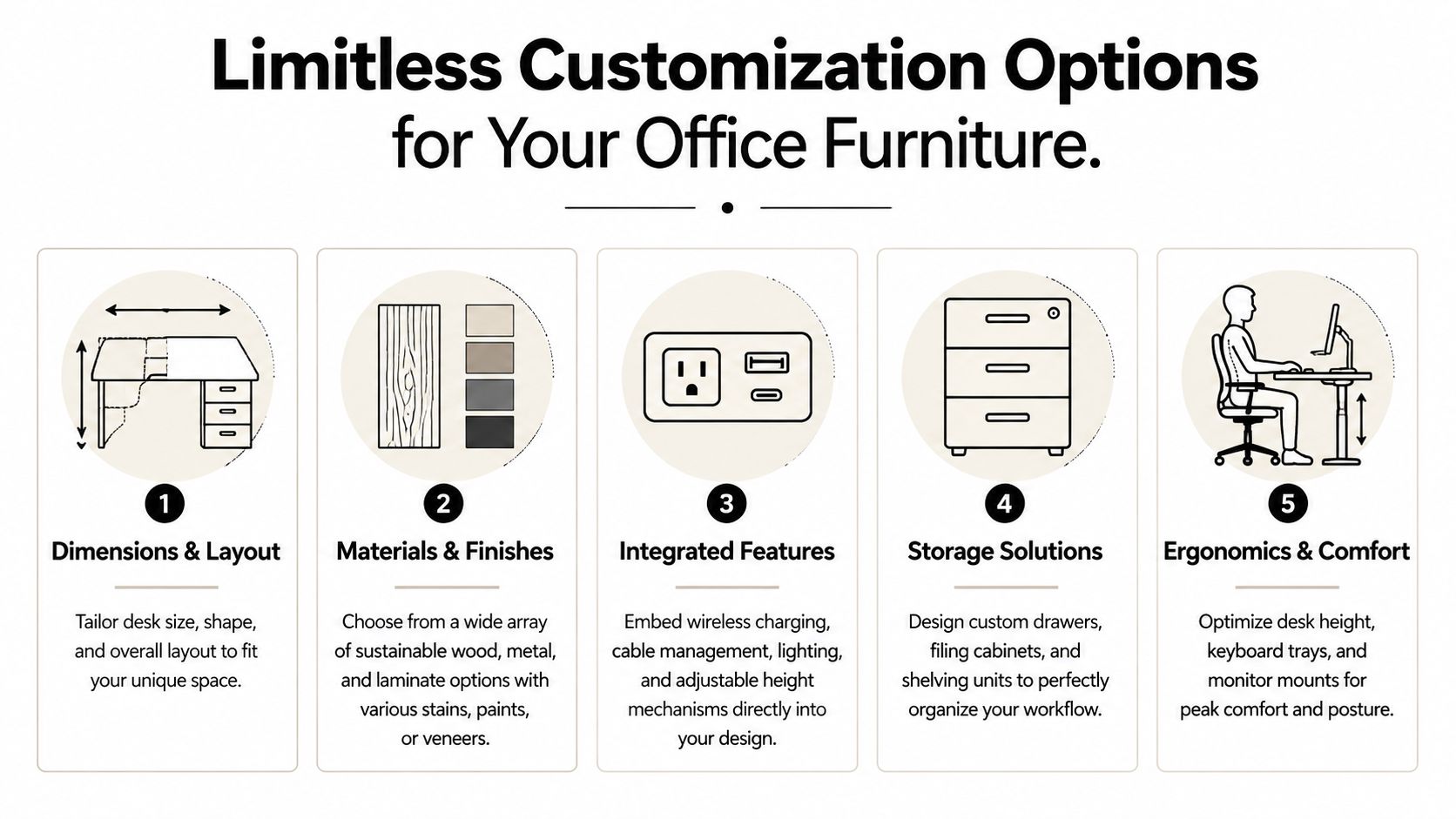 Limitless Customization Options for Your Office Furniture.

1
Dimensions & Layout

Tailor desk size, shape, and overall layout to fit your unique space.

2
Materials & Finishes

Choose from a wide array of sustainable wood, metal, and laminate options with various stains, paints, or veneers.

3
Integrated Features

Embed wireless charging, cable management, lighting, and adjustable height mechanisms directly into your design.

4
Storage Solutions

Design custom drawers, filing cabinets, and shelving units to perfectly organize your workflow.

5
Ergonomics & Comfort

Optimize desk height, keyboard trays, and monitor mounts for peak comfort and posture.